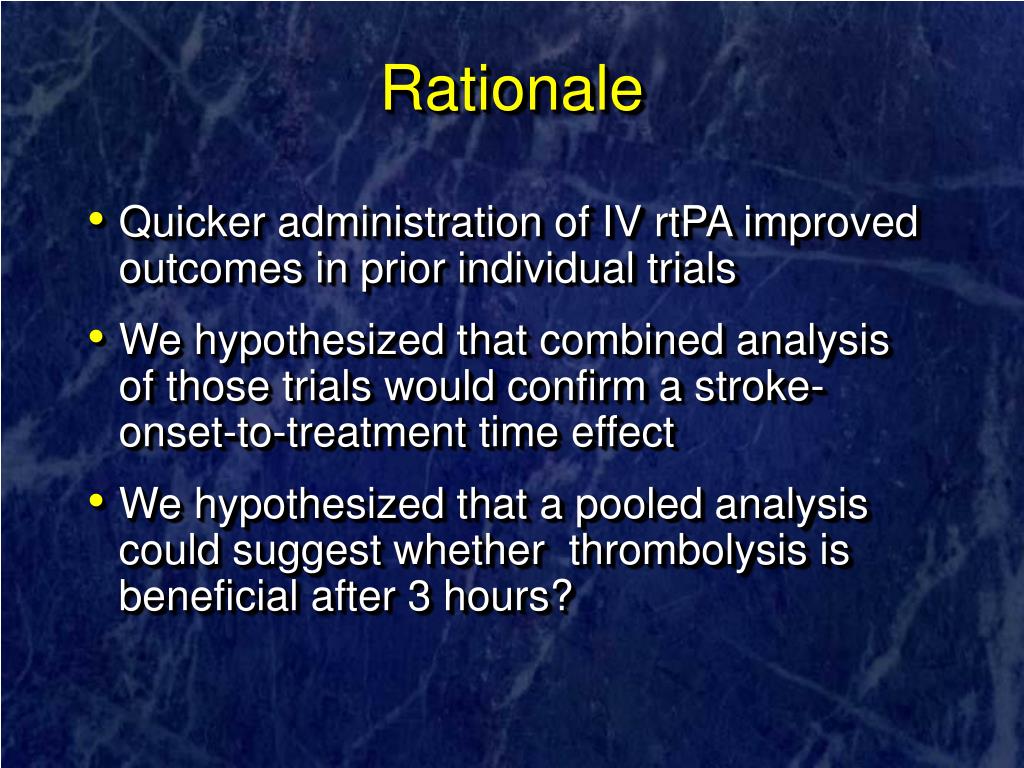 Rationale

• Quicker administration of IV rtPA improved outcomes in prior individual trials

• We hypothesized that combined analysis of those trials would confirm a stroke-onset-to-treatment time effect

• We hypothesized that a pooled analysis could suggest whether thrombolysis is beneficial after 3 hours?